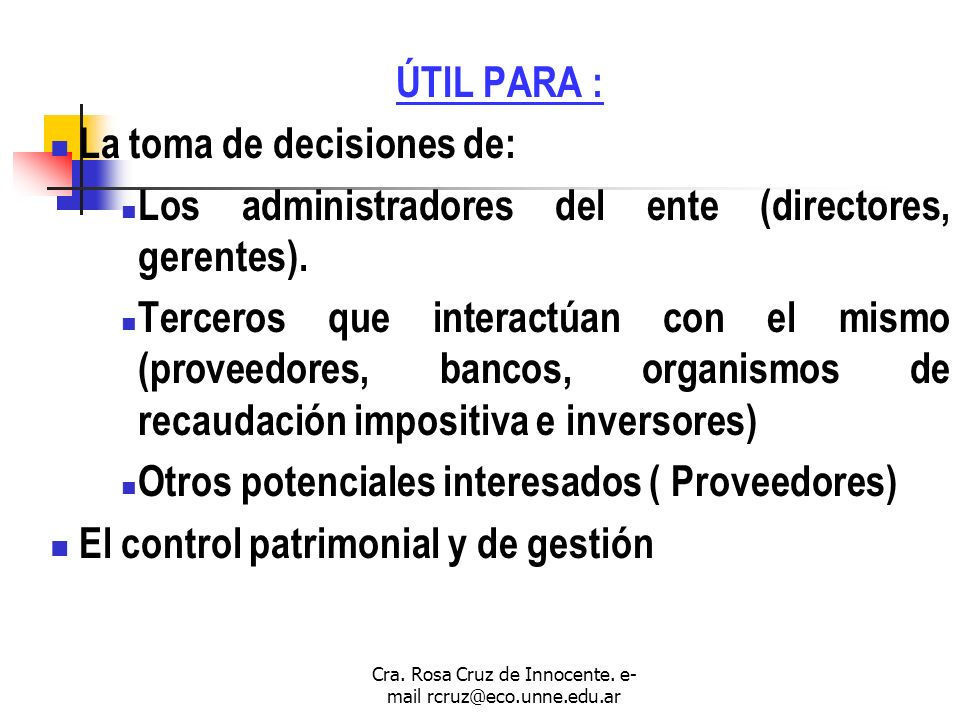 ÚTIL PARA :

La toma de decisiones de:

Los administradores del ente (directores, gerentes).

Terceros que interactúan con el mismo (proveedores, bancos, organismos de recaudación impositiva e inversores)

Otros potenciales interesados ( Proveedores)

El control patrimonial y de gestión

Cra. Rosa Cruz de Innocente. e-mail rcruz@eco.unne.edu.ar